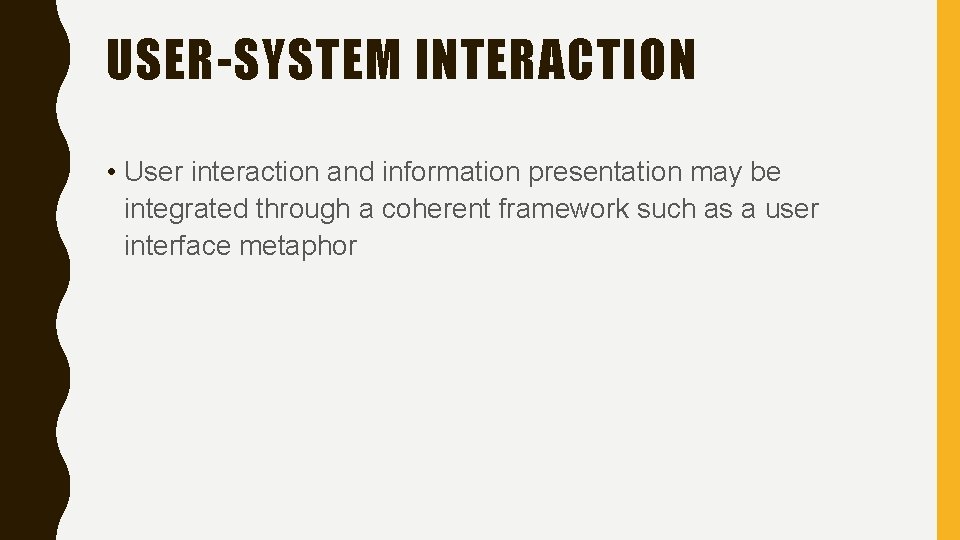 USER-SYSTEM INTERACTION

• User interaction and information presentation may be integrated through a coherent framework such as a user interface metaphor